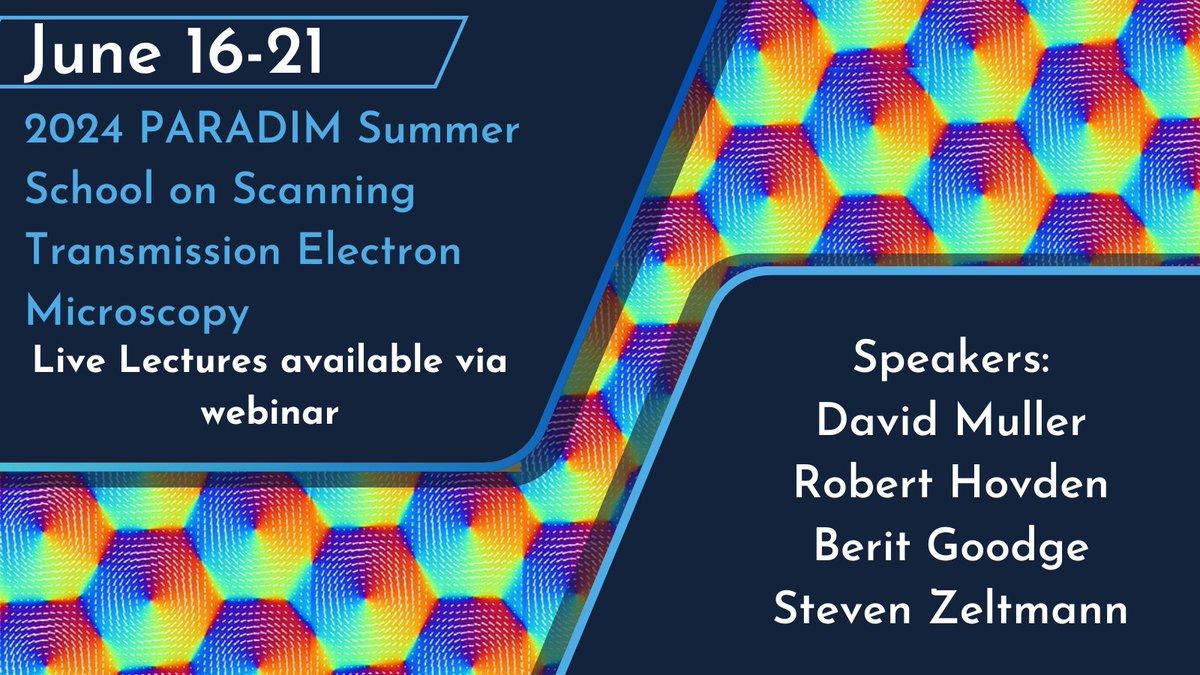 June 16-21

2024 PARADIM Summer School on Scanning Transmission Electron Microscopy

Live Lectures available via webinar

Speakers:
David Muller
Robert Hovden
Berit Goodge
Steven Zeltmann